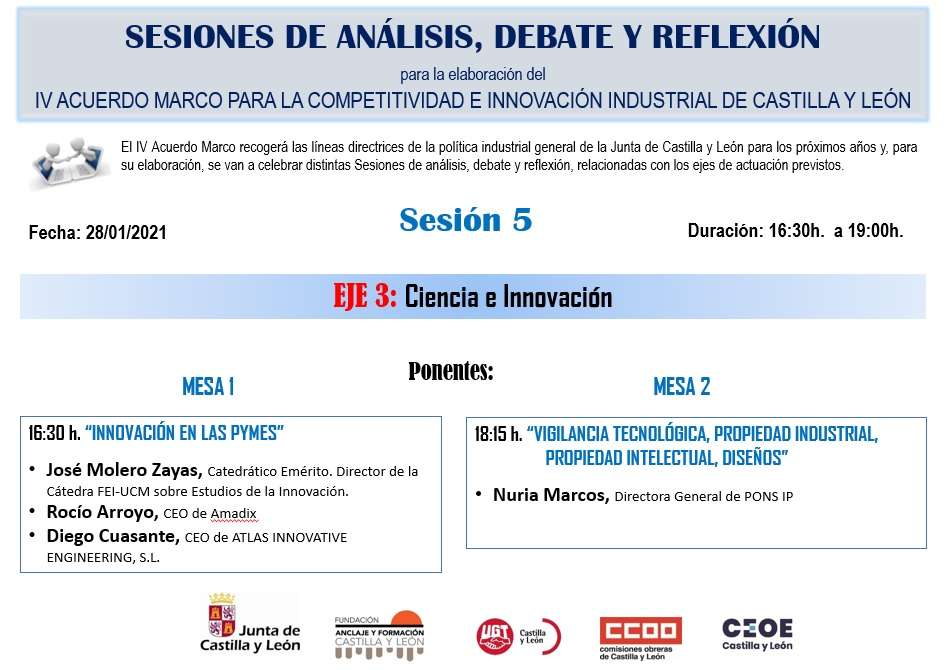 SESIONES DE ANÁLISIS, DEBATE Y REFLEXIÓN

para la elaboración del

IV ACUERDO MARCO PARA LA COMPETITIVIDAD E INNOVACIÓN INDUSTRIAL DE CASTILLA Y LEÓN

El IV Acuerdo Marco recogerá las líneas directrices de la política industrial general de la Junta de Castilla y León para los próximos años y, para su elaboración, se van a celebrar distintas Sesiones de análisis, debate y reflexión, relacionadas con los ejes de actuación previstos.

Fecha: 28/01/2021

Sesión 5

Duración: 16:30h. a 19:00h.

EJE 3: Ciencia e Innovación

Ponentes:

MESA 1

16:30 h. "INNOVACIÓN EN LAS PYMES"

• José Molero Zayas, Catedrático Emérito. Director de la Cátedra FEI-UCM sobre Estudios de la Innovación.
• Rocío Arroyo, CEO de Amadix
• Diego Cuasante, CEO de ATLAS INNOVATIVE ENGINEERING, S.L.

MESA 2

18:15 h. "VIGILANCIA TECNOLÓGICA, PROPIEDAD INDUSTRIAL, PROPIEDAD INTELECTUAL, DISEÑOS"

• Nuria Marcos, Directora General de PONS IP

Junta de Castilla y León

FUNDACIÓN ANCLAJE Y FORMACIÓN CASTILLA Y LEÓN

UGT Castilla y León

CCOO comisiones obreras de Castilla y León

CEOE Castilla y León